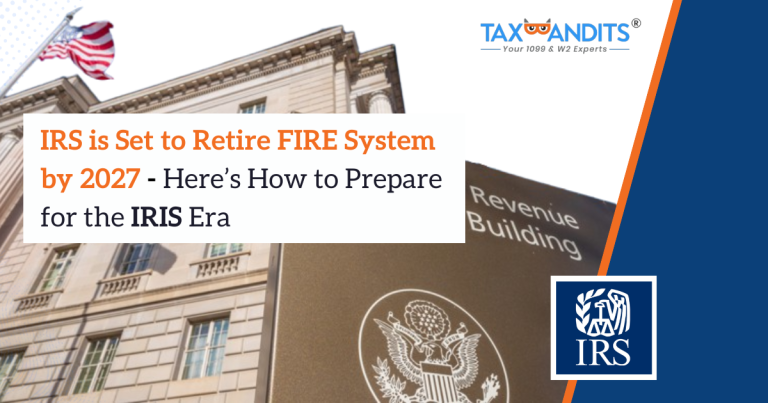 TAXBANDITS®
Your 1099 & W2 Experts

IRS is Set to Retire FIRE System by 2027 - Here's How to Prepare for the IRIS Era

Revenue Building

IRS